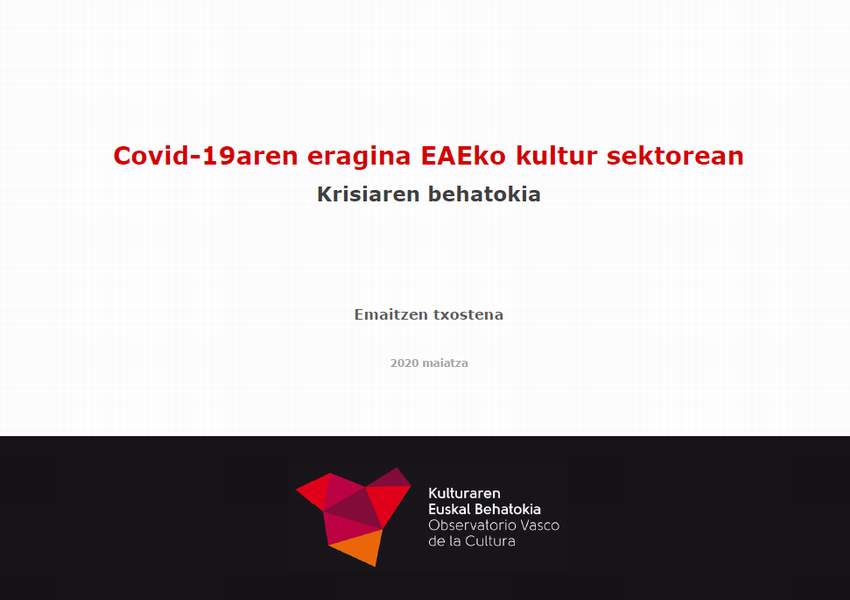 Covid-19aren eragina EAEko kultur sektorean
Krisiaren behatokia

Emaitzen txostena

2020 maiatza

Kulturaren
Euskal Behatokia
Observatorio Vasco
de la Cultura